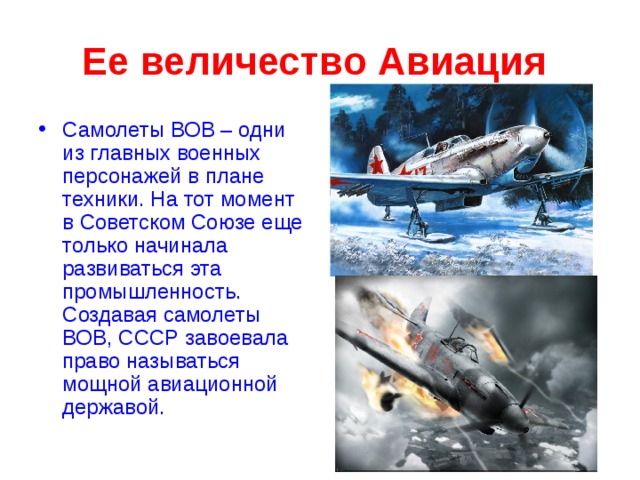 Ее величество Авиация

• Самолеты ВОВ – одни из главных военных персонажей в плане техники. На тот момент в Советском Союзе еще только начинала развиваться эта промышленность. Создавая самолеты ВОВ, СССР завоевала право называться мощной авиационной державой.